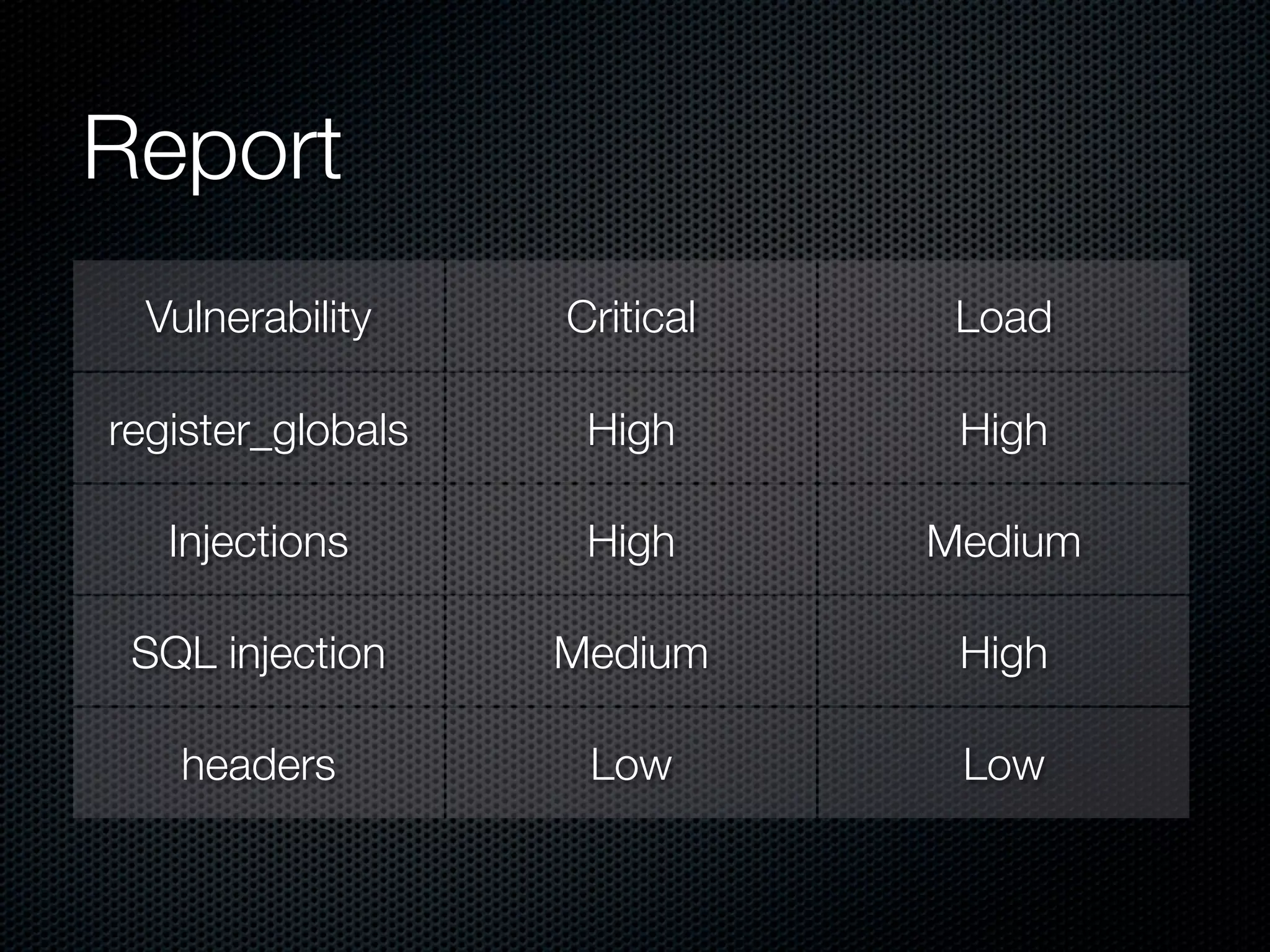 Report

| Vulnerability | Critical | Load |
|---|---|---|
| register_globals | High | High |
| Injections | High | Medium |
| SQL injection | Medium | High |
| headers | Low | Low |